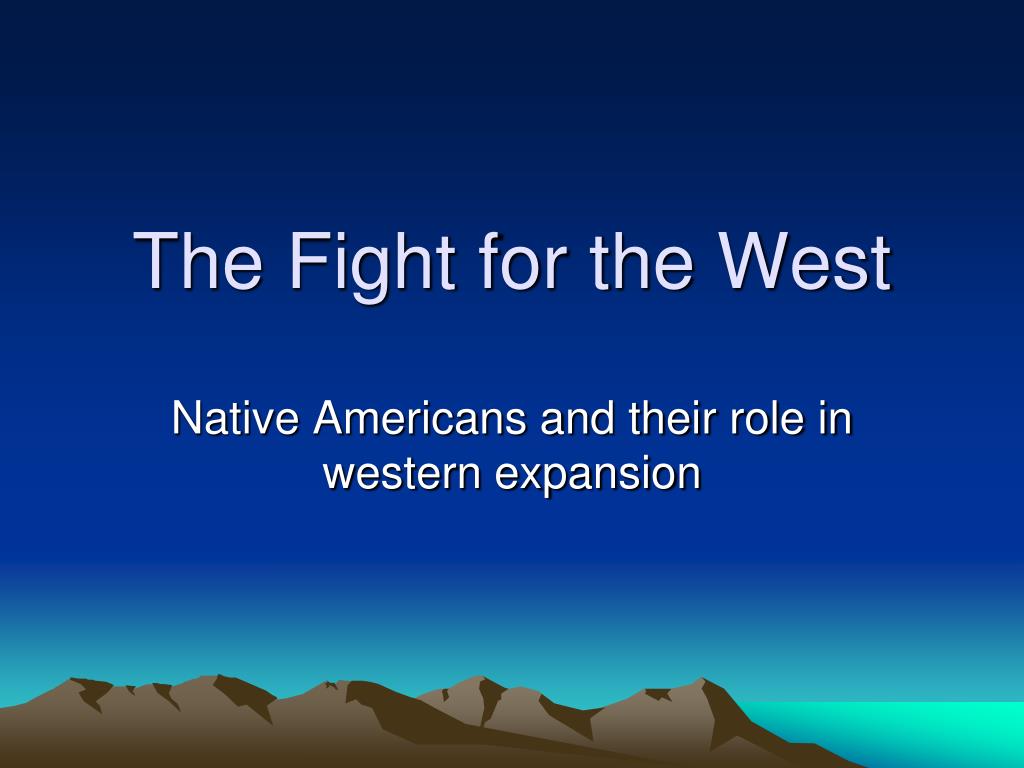 The Fight for the West

Native Americans and their role in western expansion